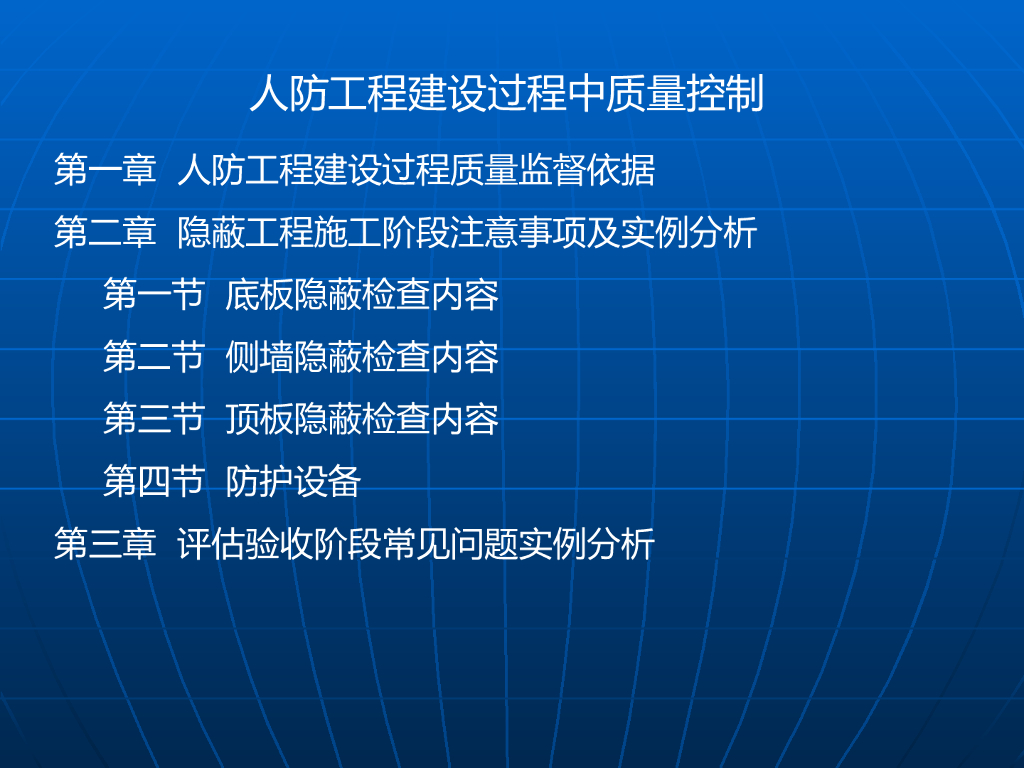 人防工程建设过程中质量控制

第一章 人防工程建设过程质量监督依据

第二章 隐蔽工程施工阶段注意事项及实例分析

第一节 底板隐蔽检查内容

第二节 侧墙隐蔽检查内容

第三节 顶板隐蔽检查内容

第四节 防护设备

第三章 评估验收阶段常见问题实例分析